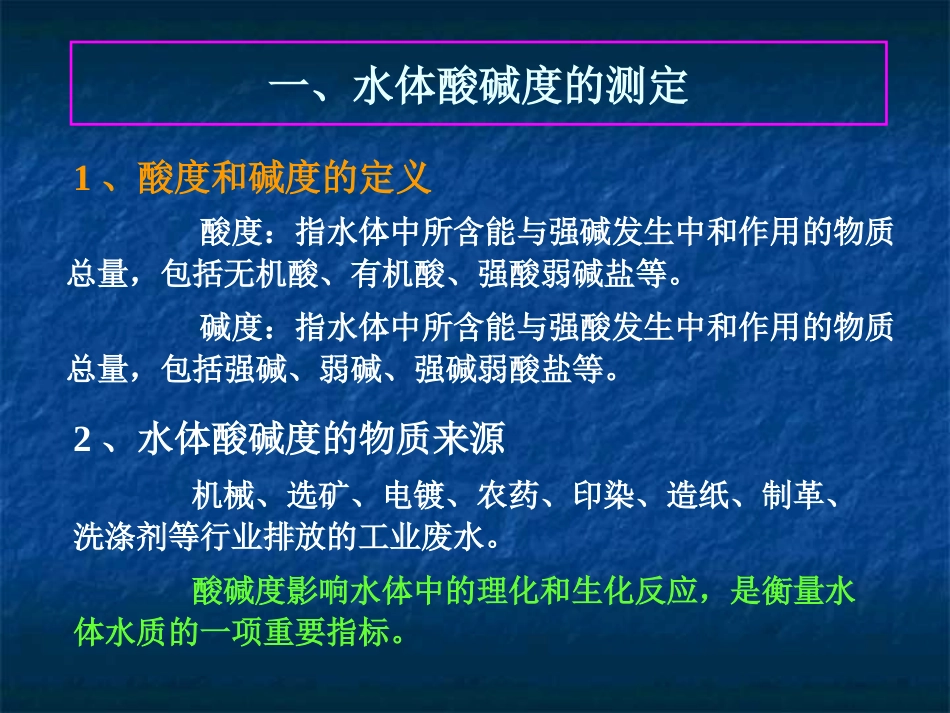 一、水体酸碱度的测定

1 、酸度和碱度的定义

酸度：指水体中所含能与强碱发生中和作用的物质总量，包括无机酸、有机酸、强酸弱碱盐等。

碱度：指水体中所含能与强酸发生中和作用的物质总量，包括强碱、弱碱、强碱弱酸盐等。

2 、水体酸碱度的物质来源

机械、选矿、电镀、农药、印染、造纸、制革、洗涤剂等行业排放的工业废水。

酸碱度影响水体中的理化和生化反应，是衡量水体水质的一项重要指标。